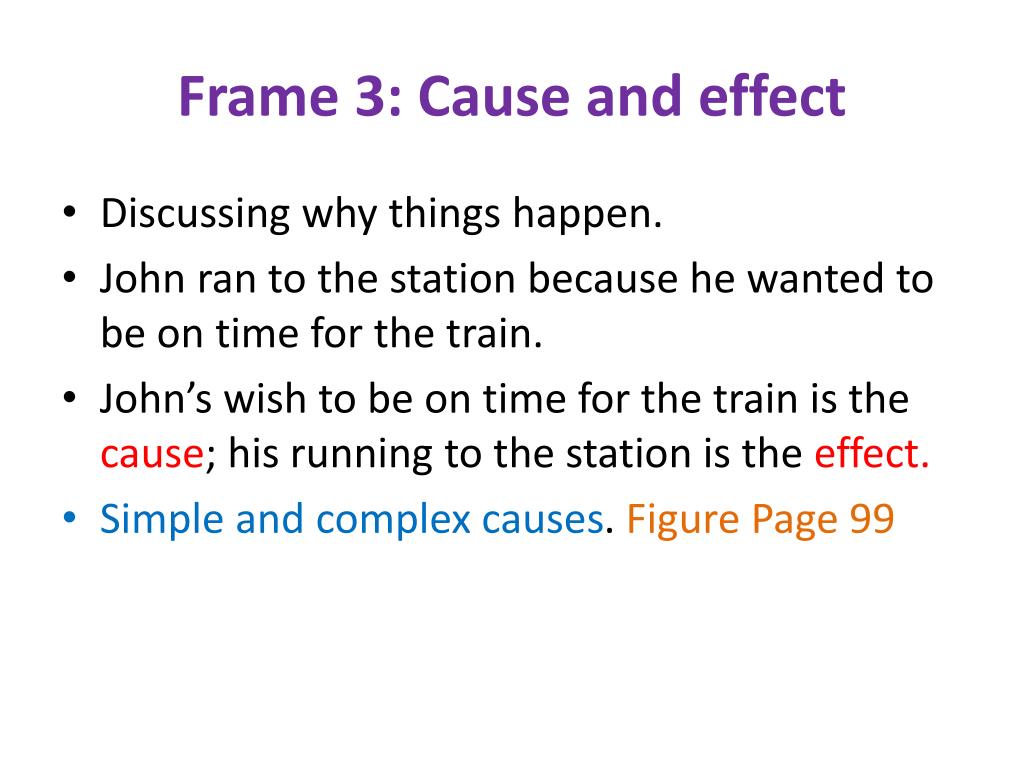 Frame 3: Cause and effect

• Discussing why things happen.
• John ran to the station because he wanted to be on time for the train.
• John’s wish to be on time for the train is the cause; his running to the station is the effect.
• Simple and complex causes. Figure Page 99